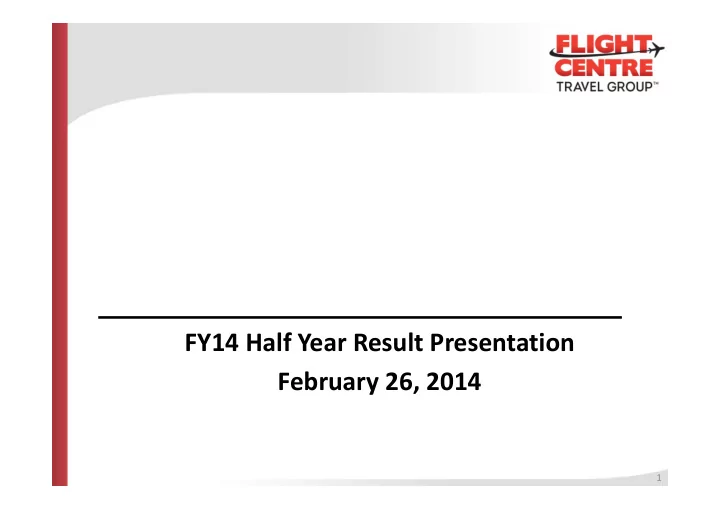 FLIGHT CENTRE
TRAVEL GROUP™

FY14 Half Year Result Presentation
February 26, 2014

1